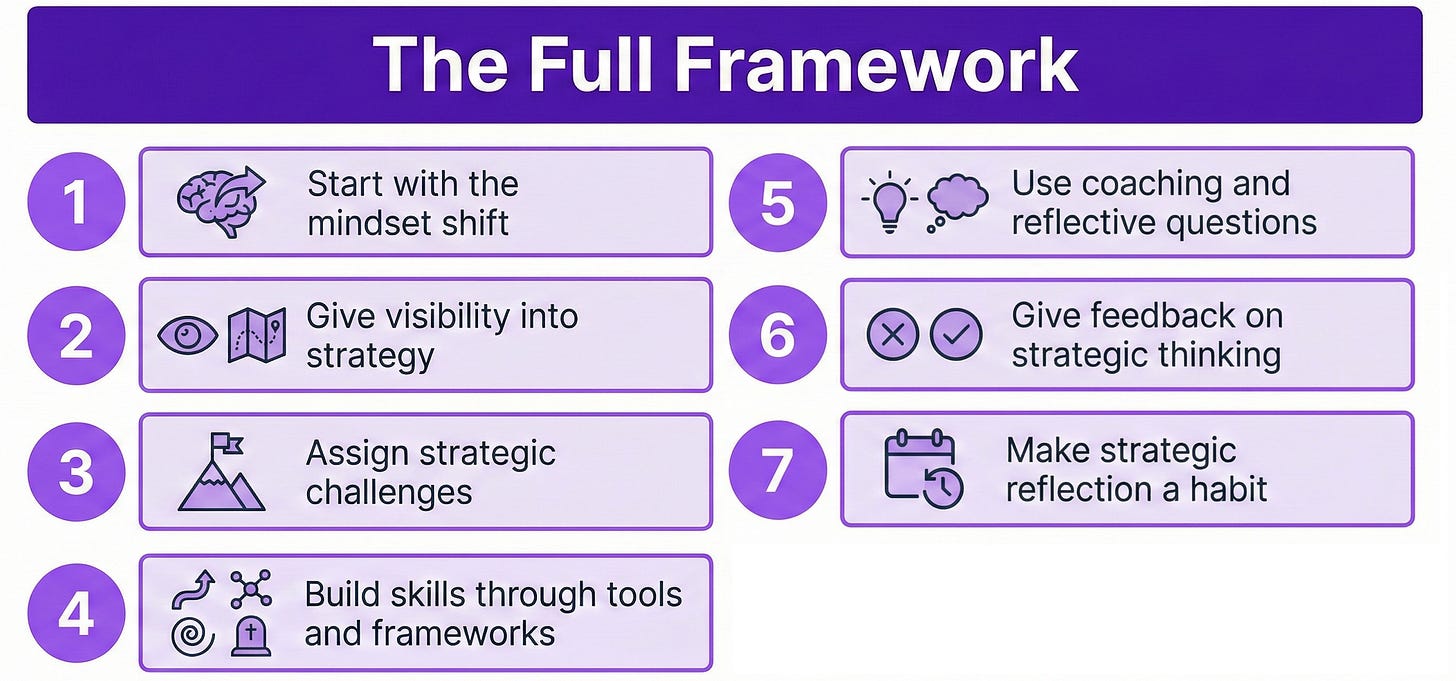 The Full Framework

1 Start with the mindset shift

2 Give visibility into strategy

3 Assign strategic challenges

4 Build skills through tools and frameworks

5 Use coaching and reflective questions

6 Give feedback on strategic thinking

7 Make strategic reflection a habit